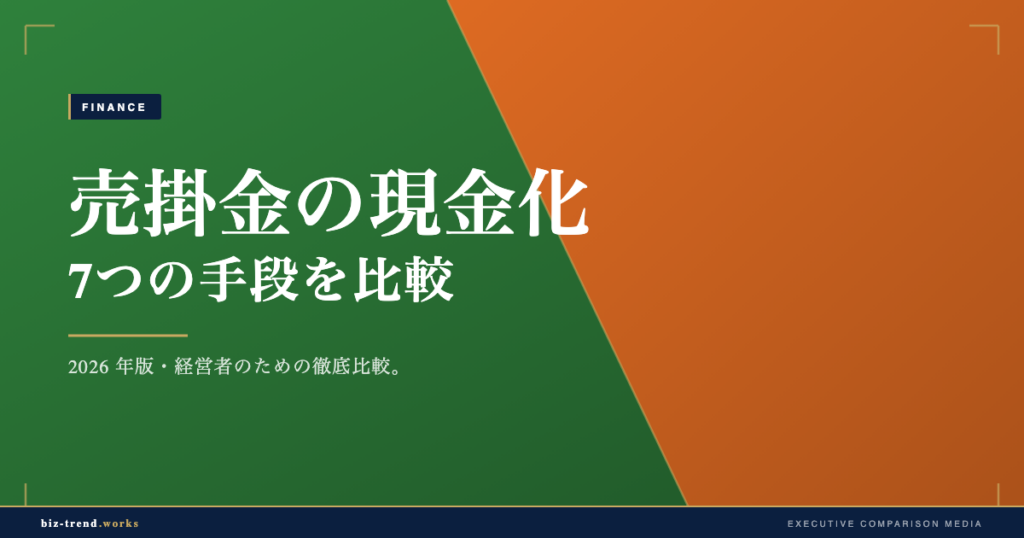 FINANCE

売掛金の現金化
7つの手段を比較

2026 年版・経営者のための徹底比較。

biz-trend.works

EXECUTIVE COMPARISON MEDIA